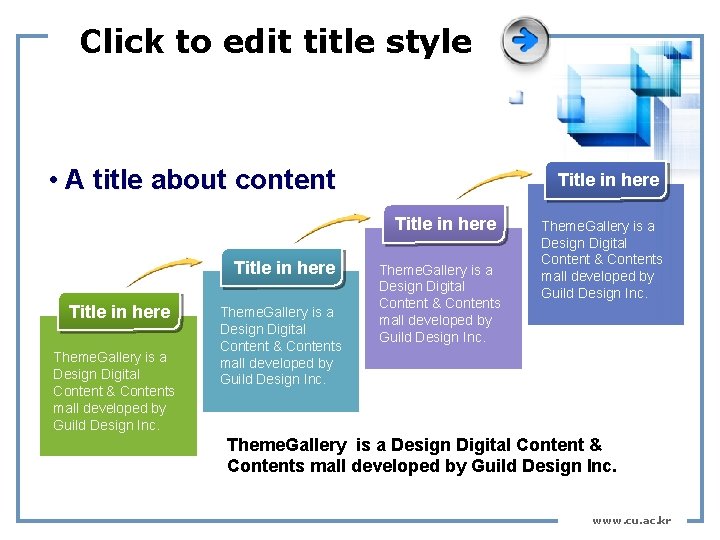 Click to edit title style

• A title about content

Title in here

ThemeGallery is a Design Digital Content & Contents mall developed by Guild Design Inc.

Title in here

ThemeGallery is a Design Digital Content & Contents mall developed by Guild Design Inc.

Title in here

ThemeGallery is a Design Digital Content & Contents mall developed by Guild Design Inc.

Title in here

ThemeGallery is a Design Digital Content & Contents mall developed by Guild Design Inc.

ThemeGallery is a Design Digital Content & Contents mall developed by Guild Design Inc.

www.cu.ac.kr